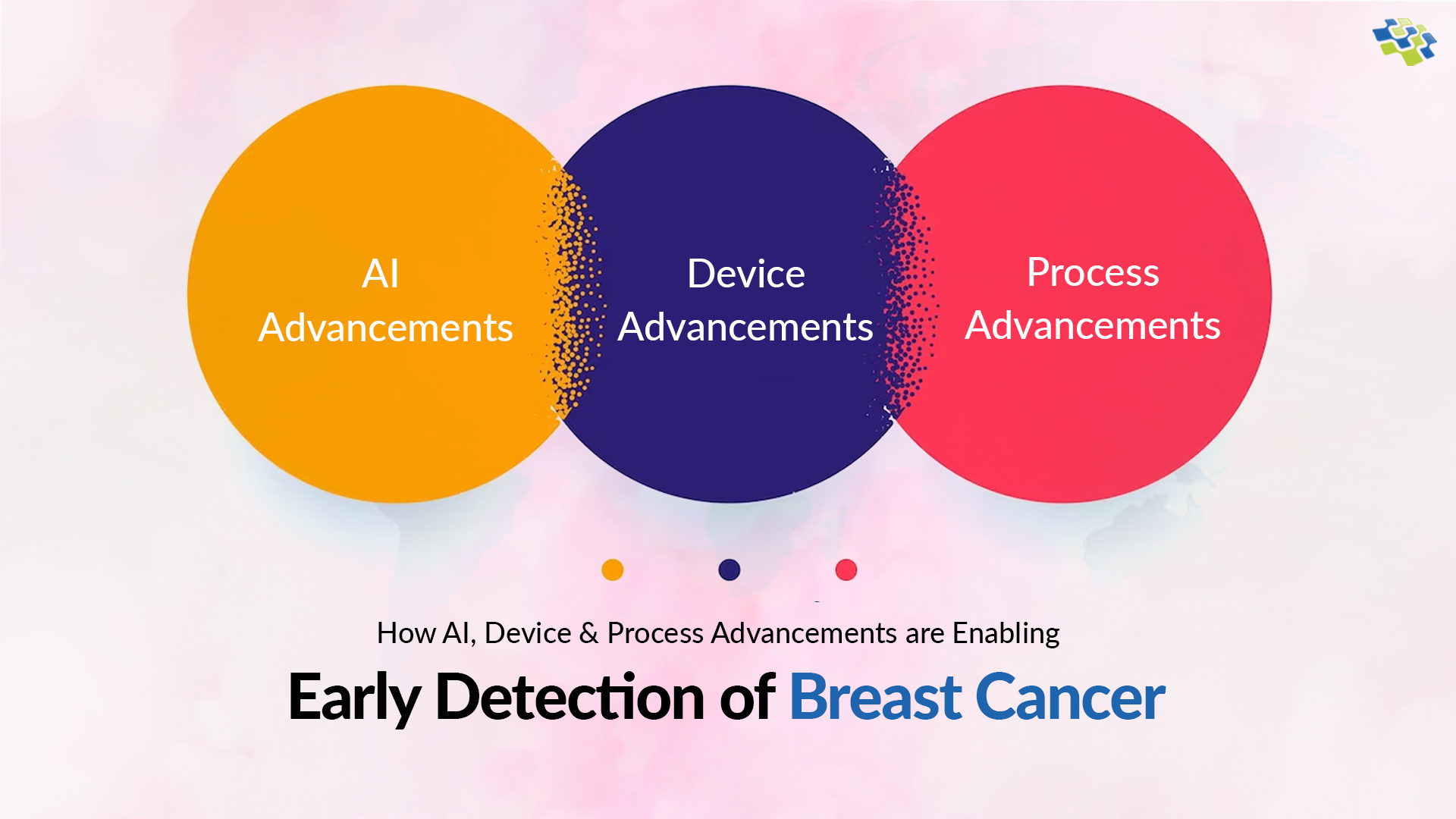 AI Advancements

Device Advancements

Process Advancements

How AI, Device & Process Advancements are Enabling

Early Detection of Breast Cancer